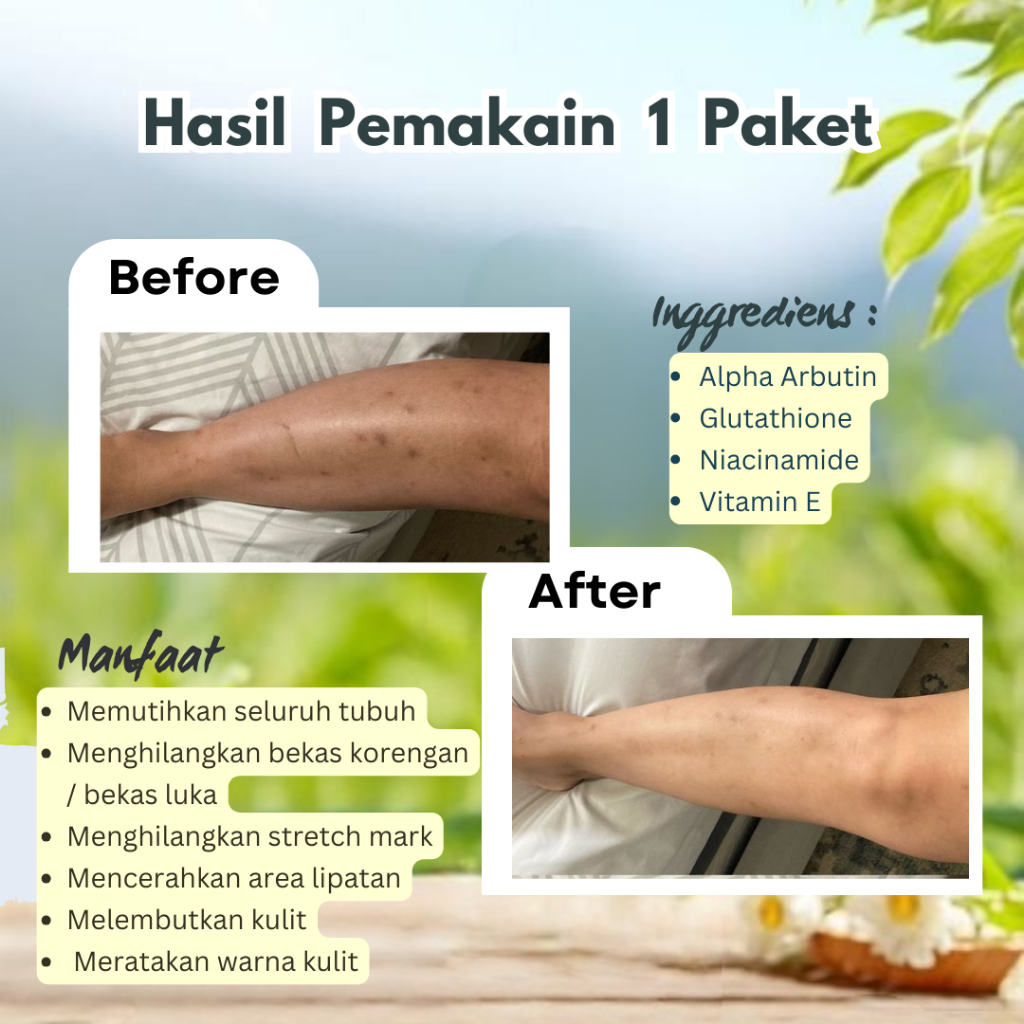 Hasil Pemakain 1 Paket

Before

Inggrediens :

• Alpha Arbutin
• Glutathione
• Niacinamide
• Vitamin E

After

Manfaat

• Memutihkan seluruh tubuh
• Menghilangkan bekas korengan / bekas luka
• Menghilangkan stretch mark
• Mencerahkan area lipatan
• Melembutkan kulit
• Meratakan warna kulit